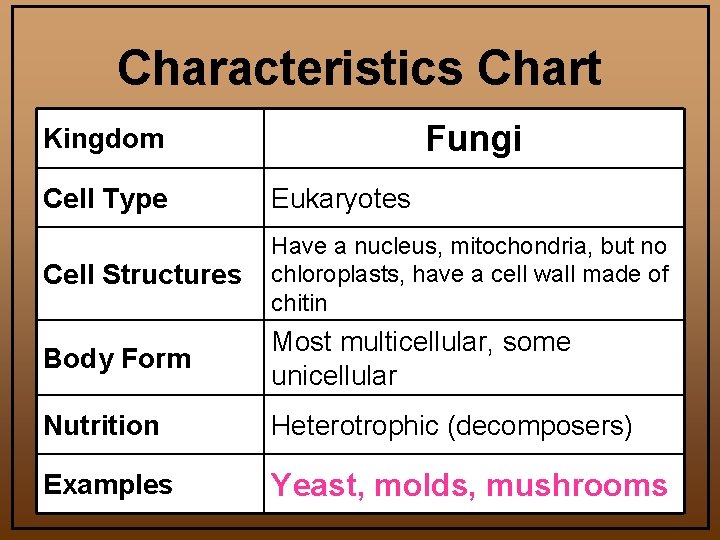 Characteristics Chart

| Kingdom | Fungi |
|---|---|
| Cell Type | Eukaryotes |
| Cell Structures | Have a nucleus, mitochondria, but no chloroplasts, have a cell wall made of chitin |
| Body Form | Most multicellular, some unicellular |
| Nutrition | Heterotrophic (decomposers) |
| Examples | Yeast, molds, mushrooms |